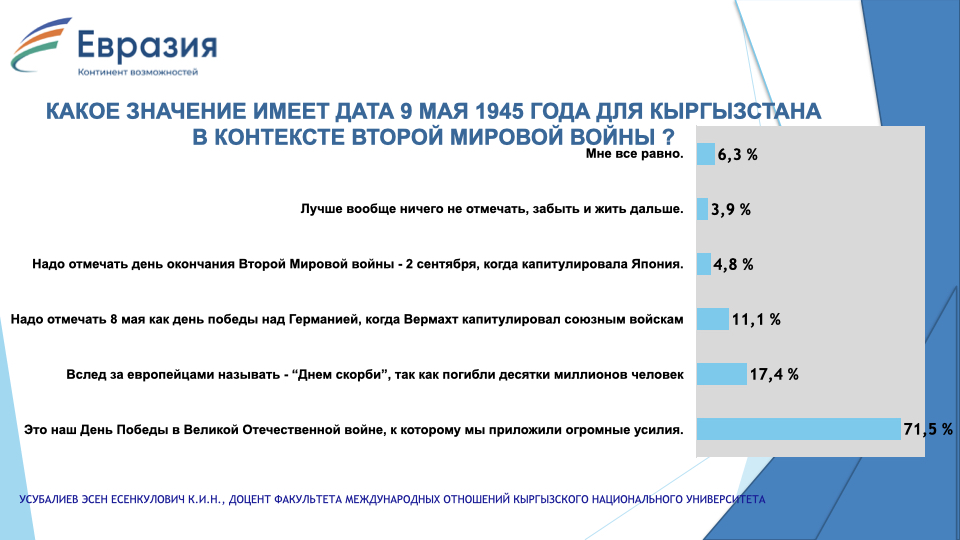 Евразия
Континент возможностей

КАКОЕ ЗНАЧЕНИЕ ИМЕЕТ ДАТА 9 МАЯ 1945 ГОДА ДЛЯ КЫРГЫЗСТАНА В КОНТЕКСТЕ ВТОРОЙ МИРОВОЙ ВОЙНЫ ?

Мне все равно. 6,3 %

Лучше вообще ничего не отмечать, забыть и жить дальше. 3,9 %

Надо отмечать день окончания Второй Мировой войны - 2 сентября, когда капитулировала Япония. 4,8 %

Надо отмечать 8 мая как день победы над Германией, когда Вермахт капитулировал союзным войскам 11,1 %

Вслед за европейцами называть - “Днем скорби”, так как погибли десятки миллионов человек 17,4 %

Это наш День Победы в Великой Отечественной войне, к которому мы приложили огромные усилия. 71,5 %

УСУБАЛИЕВ ЭСЕН ЕСЕНКУЛОВИЧ К.И.Н., ДОЦЕНТ ФАКУЛЬТЕТА МЕЖДУНАРОДНЫХ ОТНОШЕНИЙ КЫРГЫЗСКОГО НАЦИОНАЛЬНОГО УНИВЕРСИТЕТА